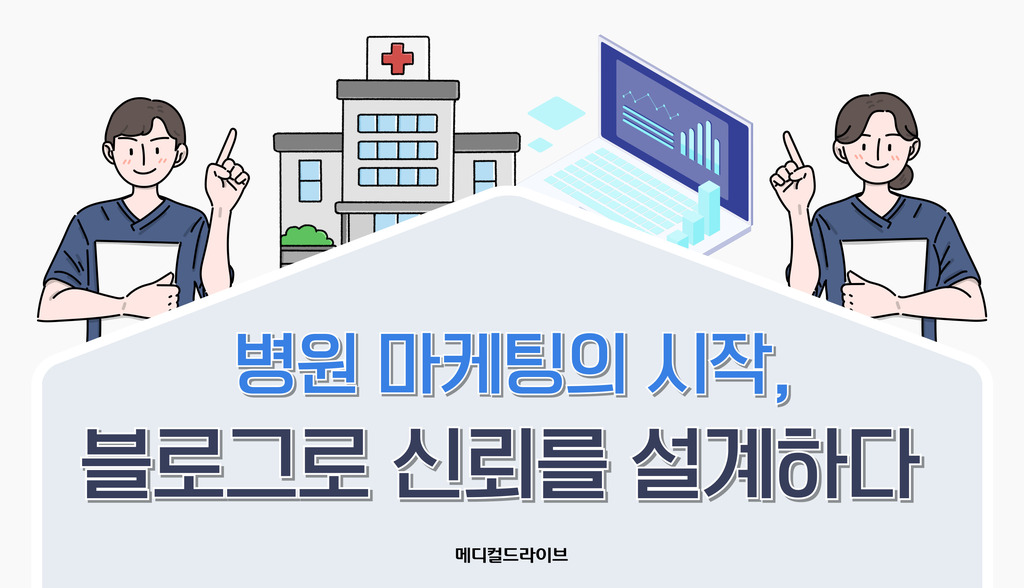 병원 마케팅의 시작,
블로그로 신뢰를 설계하다

메디컬드라이브